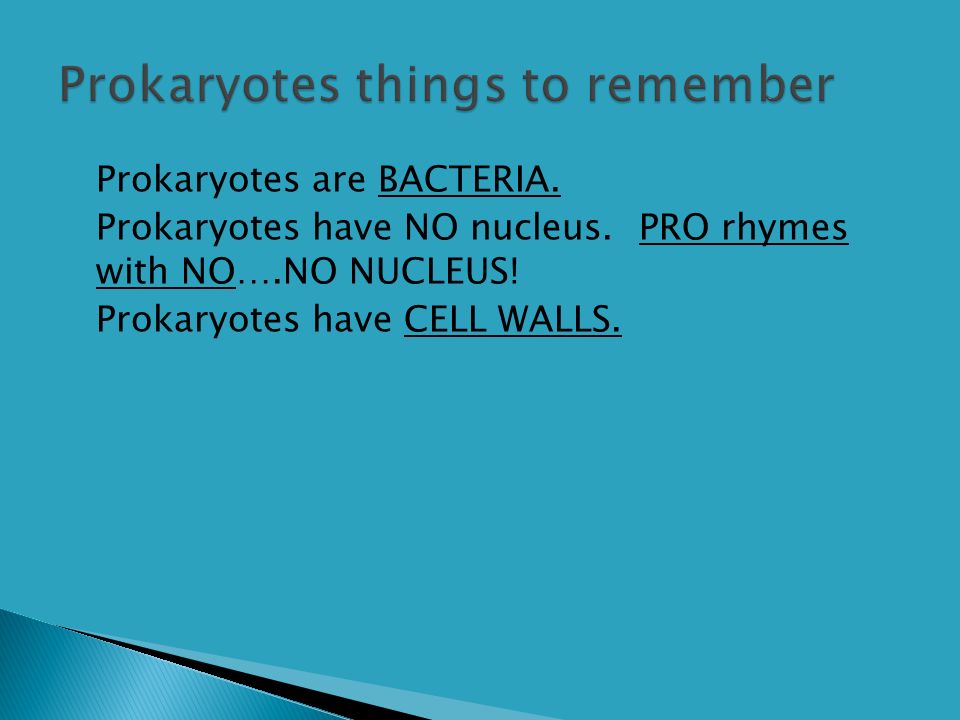 Prokaryotes things to remember

Prokaryotes are BACTERIA.

Prokaryotes have NO nucleus. PRO rhymes with NO….NO NUCLEUS!

Prokaryotes have CELL WALLS.